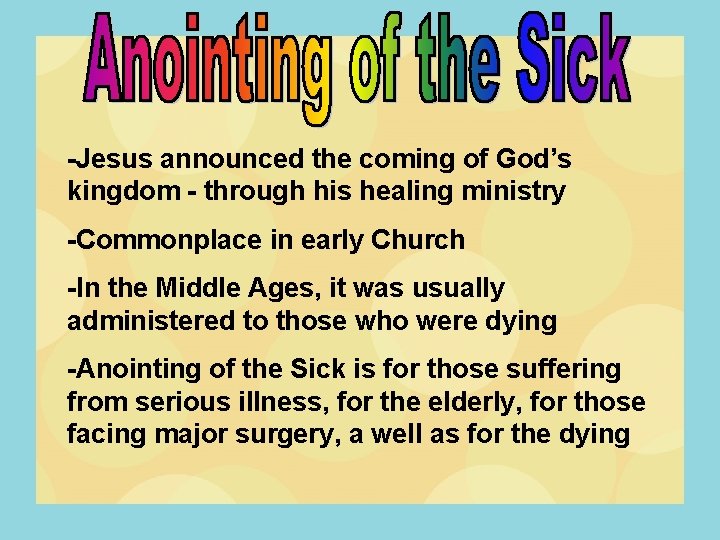 Anointing of the Sick

-Jesus announced the coming of God's kingdom - through his healing ministry

-Commonplace in early Church

-In the Middle Ages, it was usually administered to those who were dying

-Anointing of the Sick is for those suffering from serious illness, for the elderly, for those facing major surgery, a well as for the dying